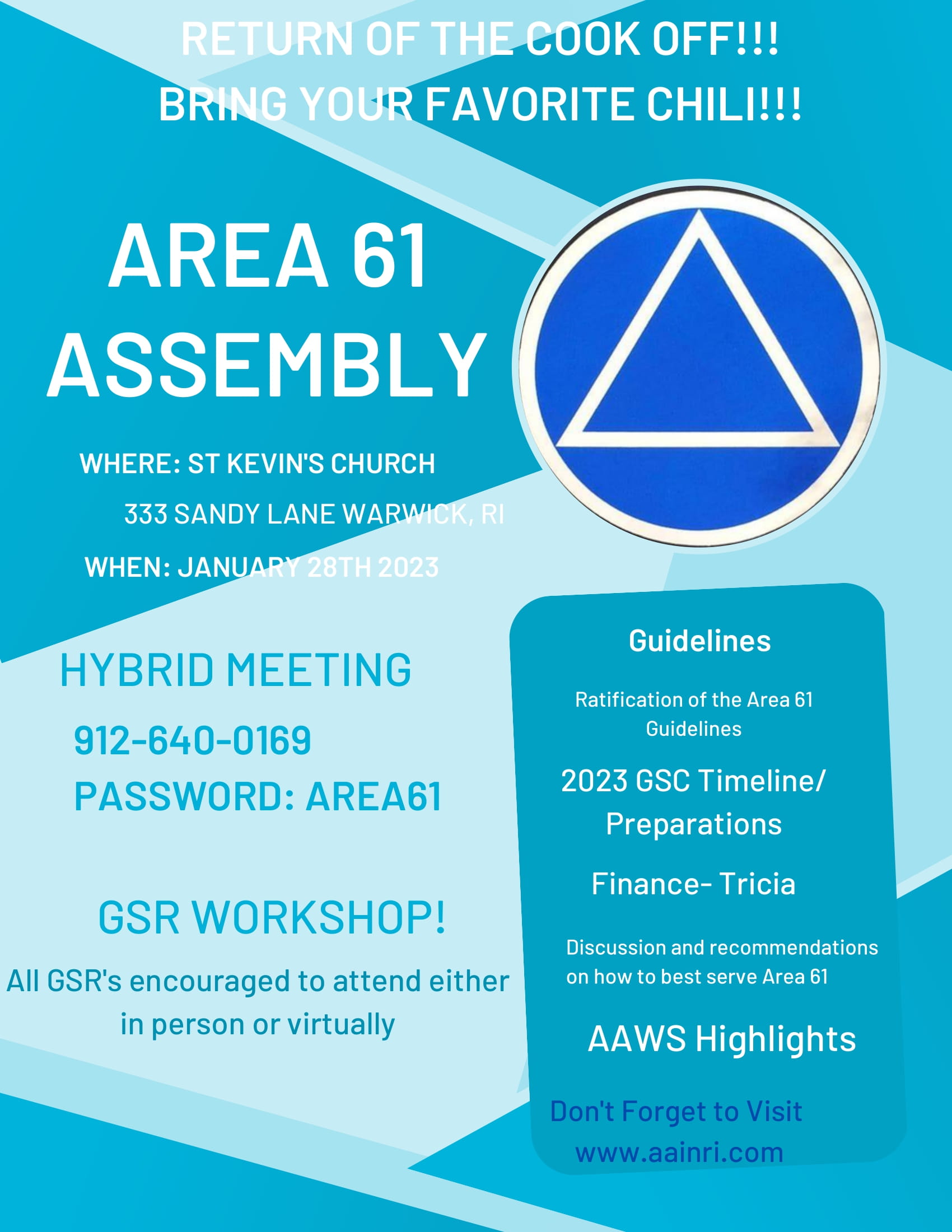 RETURN OF THE COOK OFF!!!
BRING YOUR FAVORITE CHILI!!!

AREA 61
ASSEMBLY

WHERE: ST KEVIN'S CHURCH
333 SANDY LANE WARWICK, RI
WHEN: JANUARY 28TH 2023

HYBRID MEETING
912-640-0169
PASSWORD: AREA61

GSR WORKSHOP!
All GSR's encouraged to attend either in person or virtually

Guidelines

Ratification of the Area 61 Guidelines

2023 GSC Timeline/ Preparations

Finance- Tricia

Discussion and recommendations on how to best serve Area 61

AAWS Highlights

Don't Forget to Visit
www.aainri.com